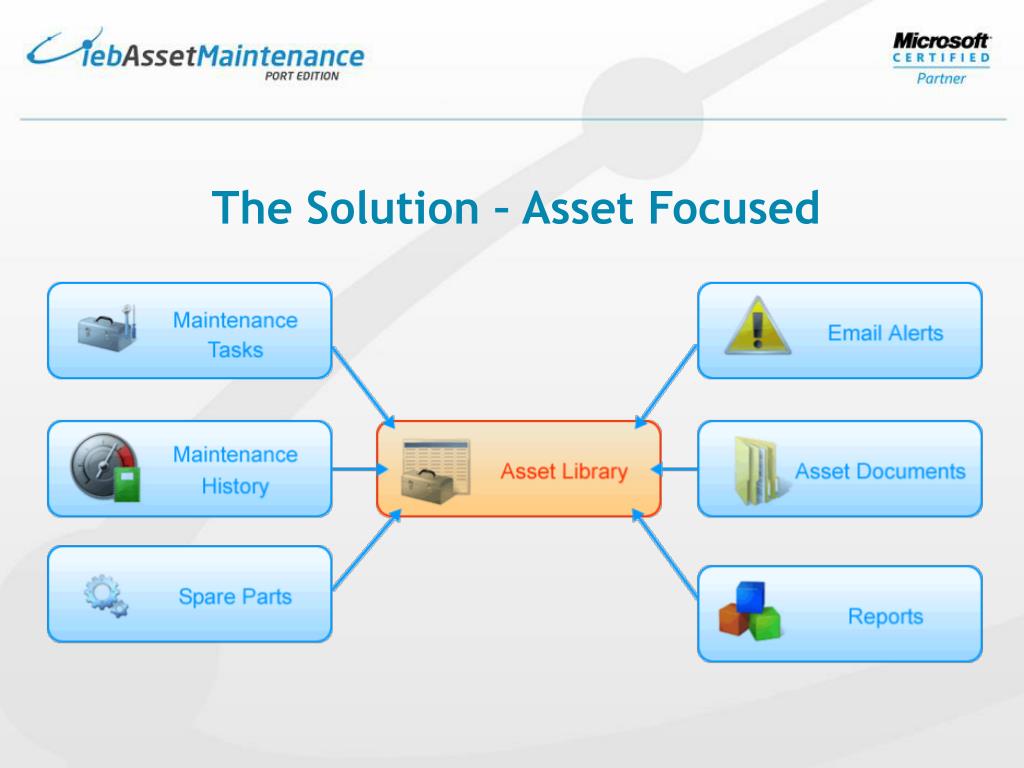 WebAssetMaintenance
PORT EDITION

Microsoft
CERTIFIED
Partner

The Solution – Asset Focused

Maintenance Tasks

Maintenance History

Spare Parts

Asset Library

Email Alerts

Asset Documents

Reports